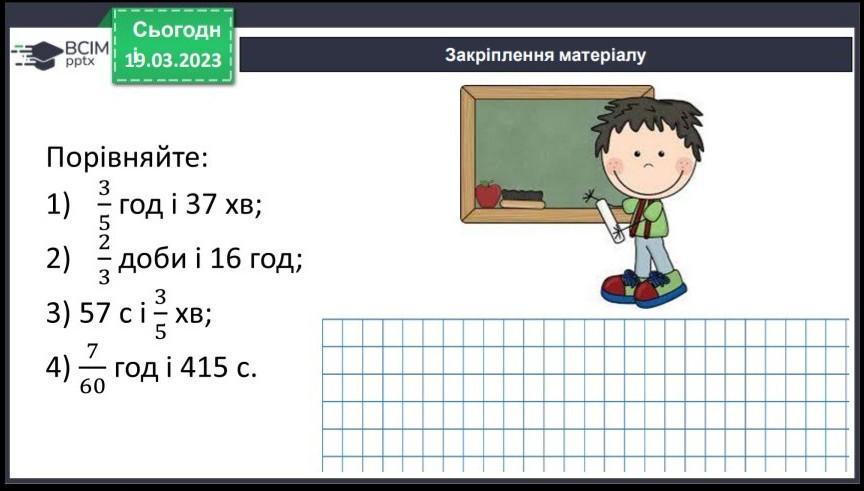 ВСІМ pptx

Сьогодні
19.03.2023

Закріплення матеріалу

Порівняйте:
1) $\frac{3}{5}$ год і 37 хв;
2) $\frac{2}{3}$ доби і 16 год;
3) 57 с і $\frac{3}{5}$ хв;
4) $\frac{7}{60}$ год і 415 с.